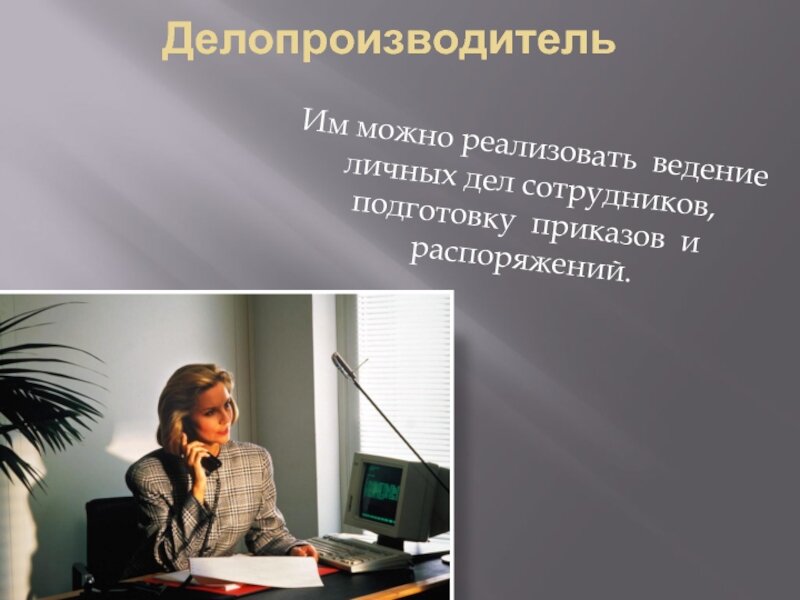 Делопроизводитель

Им можно реализовать ведение личных дел сотрудников, подготовку приказов и распоряжений.